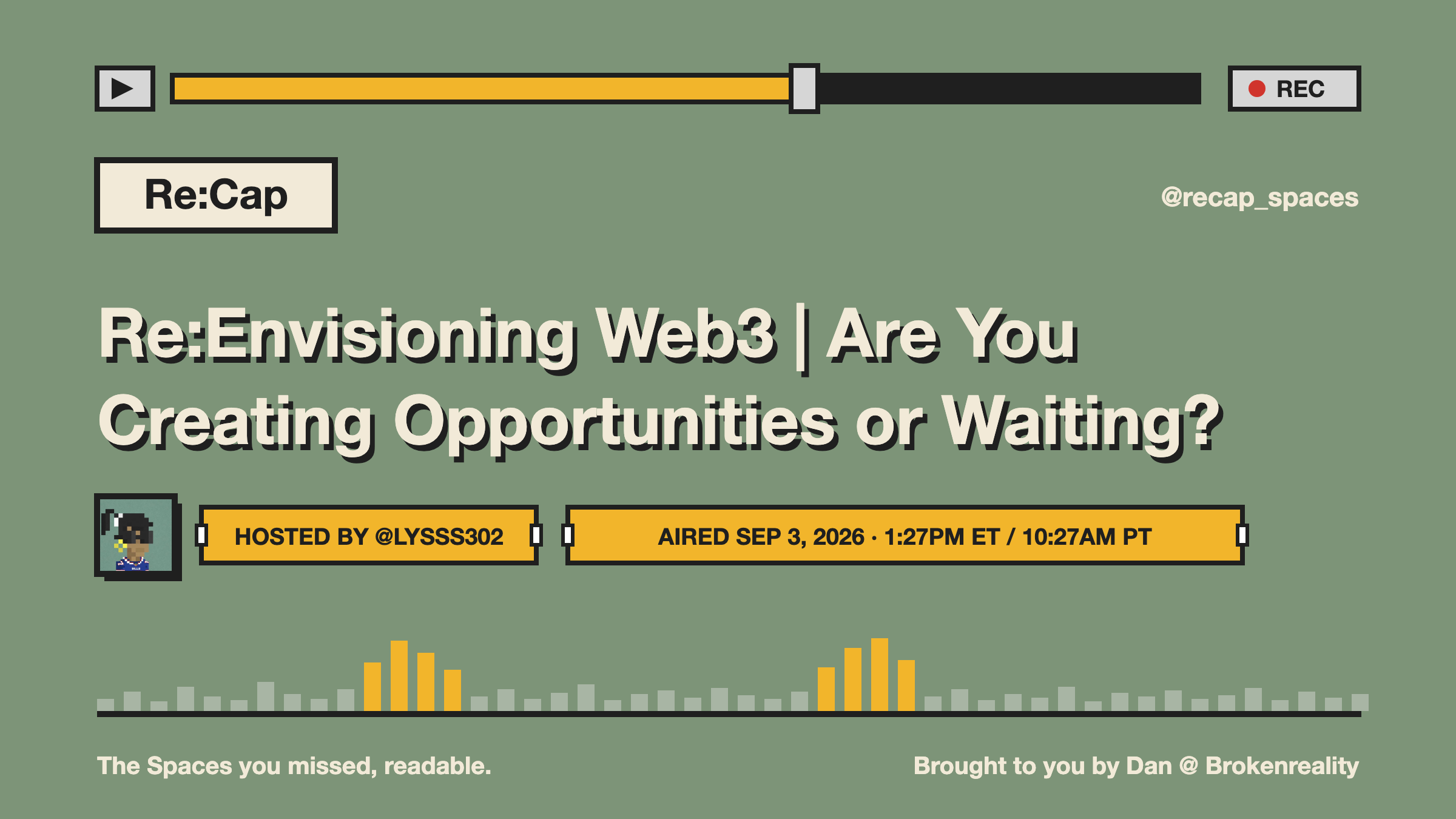 REC

Re:Cap

@recap_spaces

Re:Envisioning Web3 | Are You Creating Opportunities or Waiting?

HOSTED BY @LYSSS302

AIRED SEP 3, 2026 · 1:27PM ET / 10:27AM PT

The Spaces you missed, readable.

Brought to you by Dan @ Brokenreality